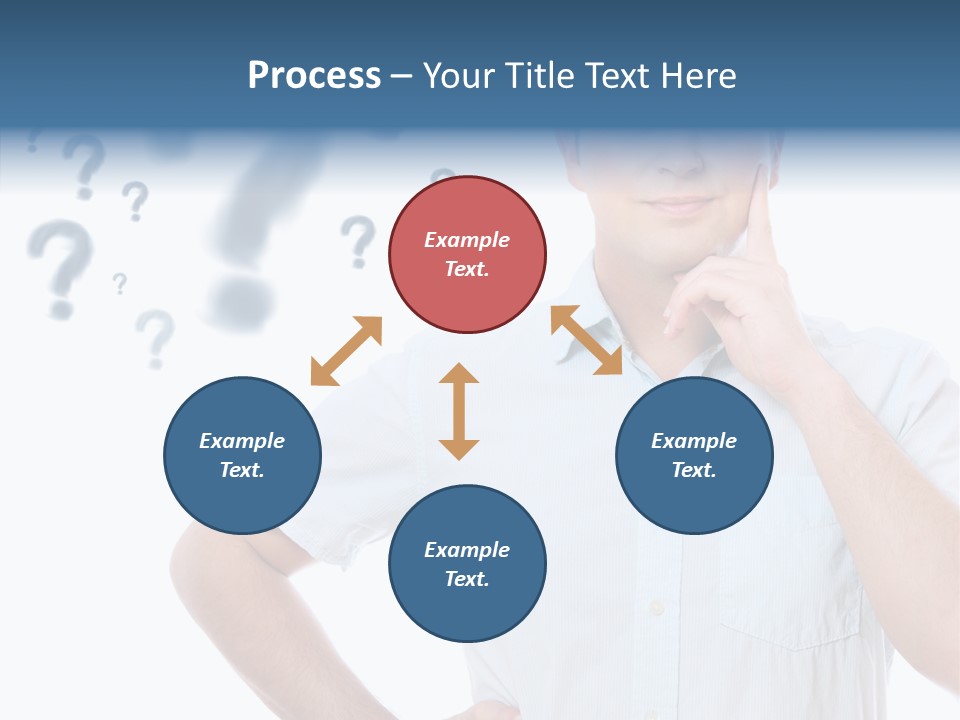 Process – Your Title Text Here

Example Text.

Example Text.

Example Text.

Example Text.